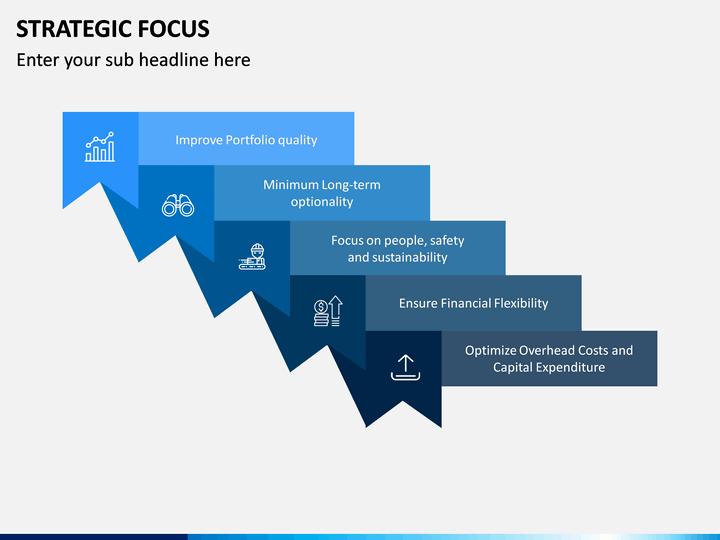 STRATEGIC FOCUS
Enter your sub headline here

Improve Portfolio quality

Minimum Long-term optionality

Focus on people, safety and sustainability

Ensure Financial Flexibility

Optimize Overhead Costs and Capital Expenditure